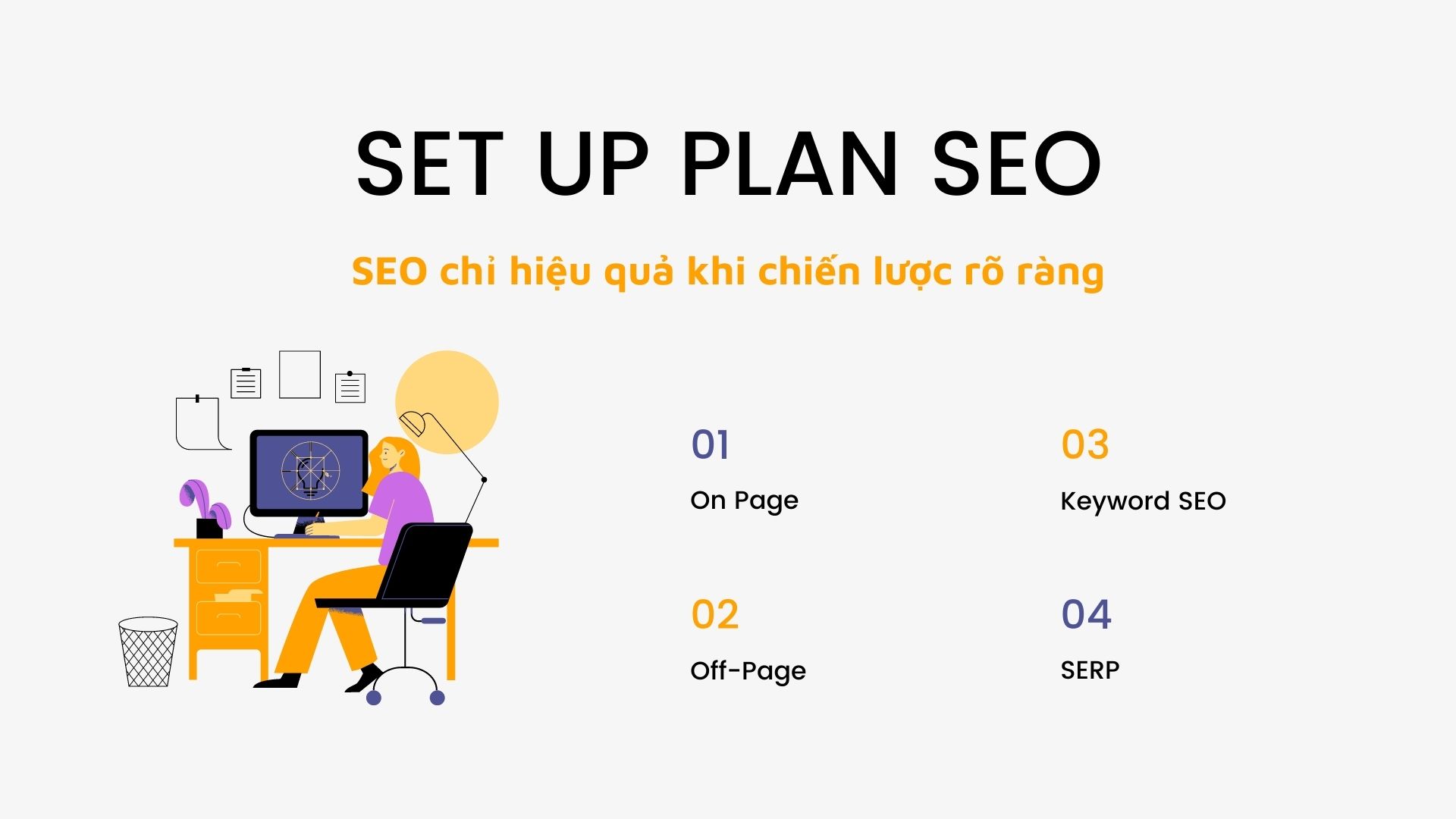 SET UP PLAN SEO

SEO chỉ hiệu quả khi chiến lược rõ ràng

01
On Page

02
Off-Page

03
Keyword SEO

04
SERP